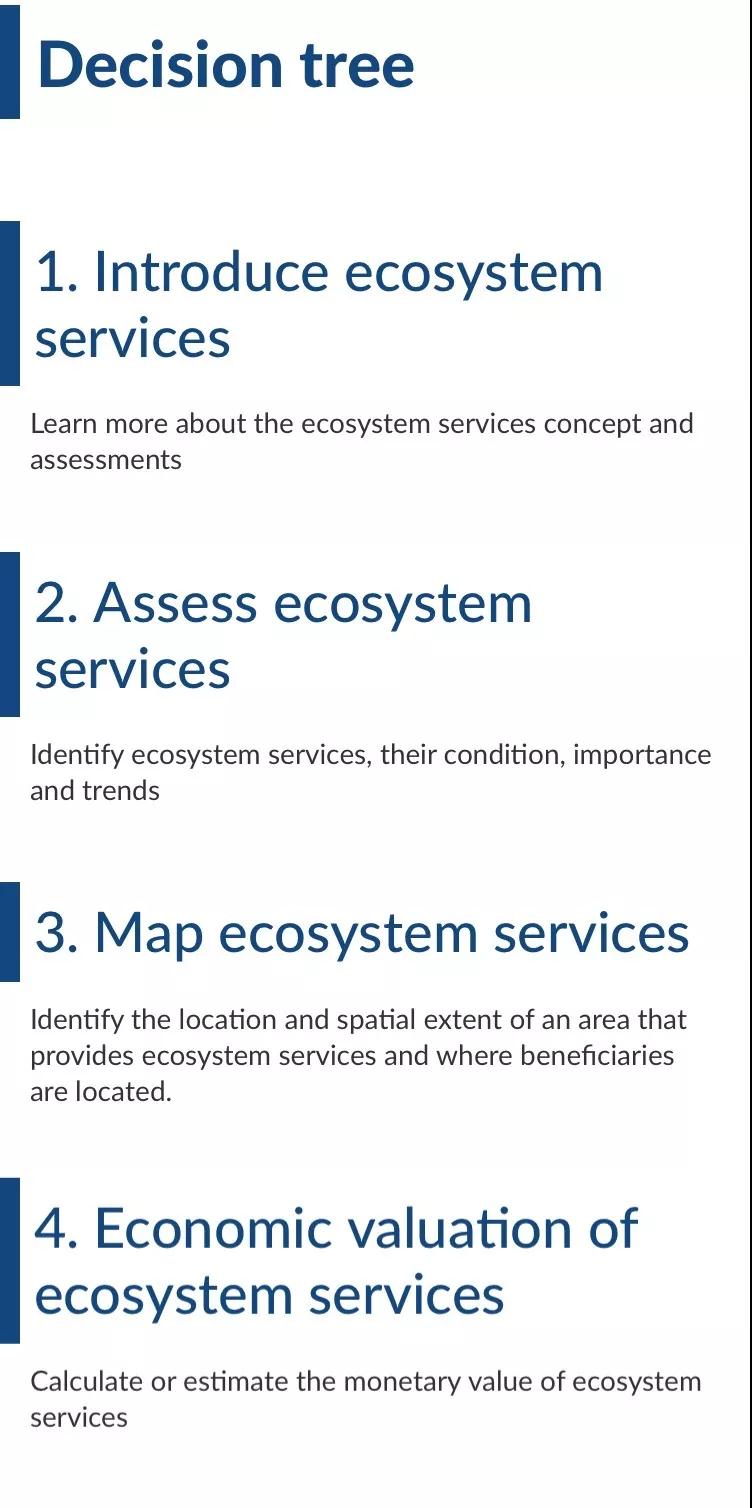 Decision tree

1. Introduce ecosystem services

Learn more about the ecosystem services concept and assessments

2. Assess ecosystem services

Identify ecosystem services, their condition, importance and trends

3. Map ecosystem services

Identify the location and spatial extent of an area that provides ecosystem services and where beneficiaries are located.

4. Economic valuation of ecosystem services

Calculate or estimate the monetary value of ecosystem services